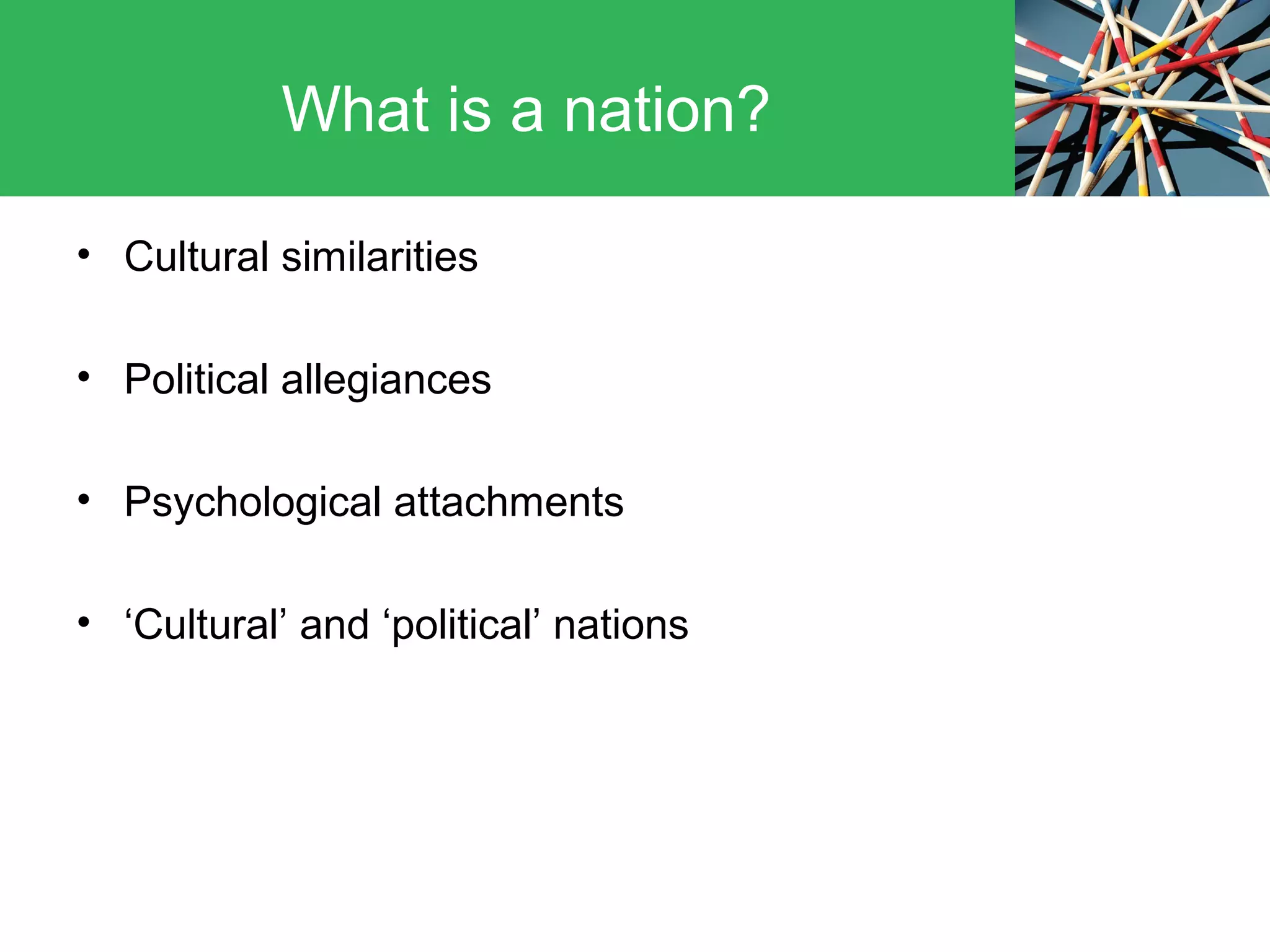 What is a nation?

• Cultural similarities

• Political allegiances

• Psychological attachments

• ‘Cultural’ and ‘political’ nations